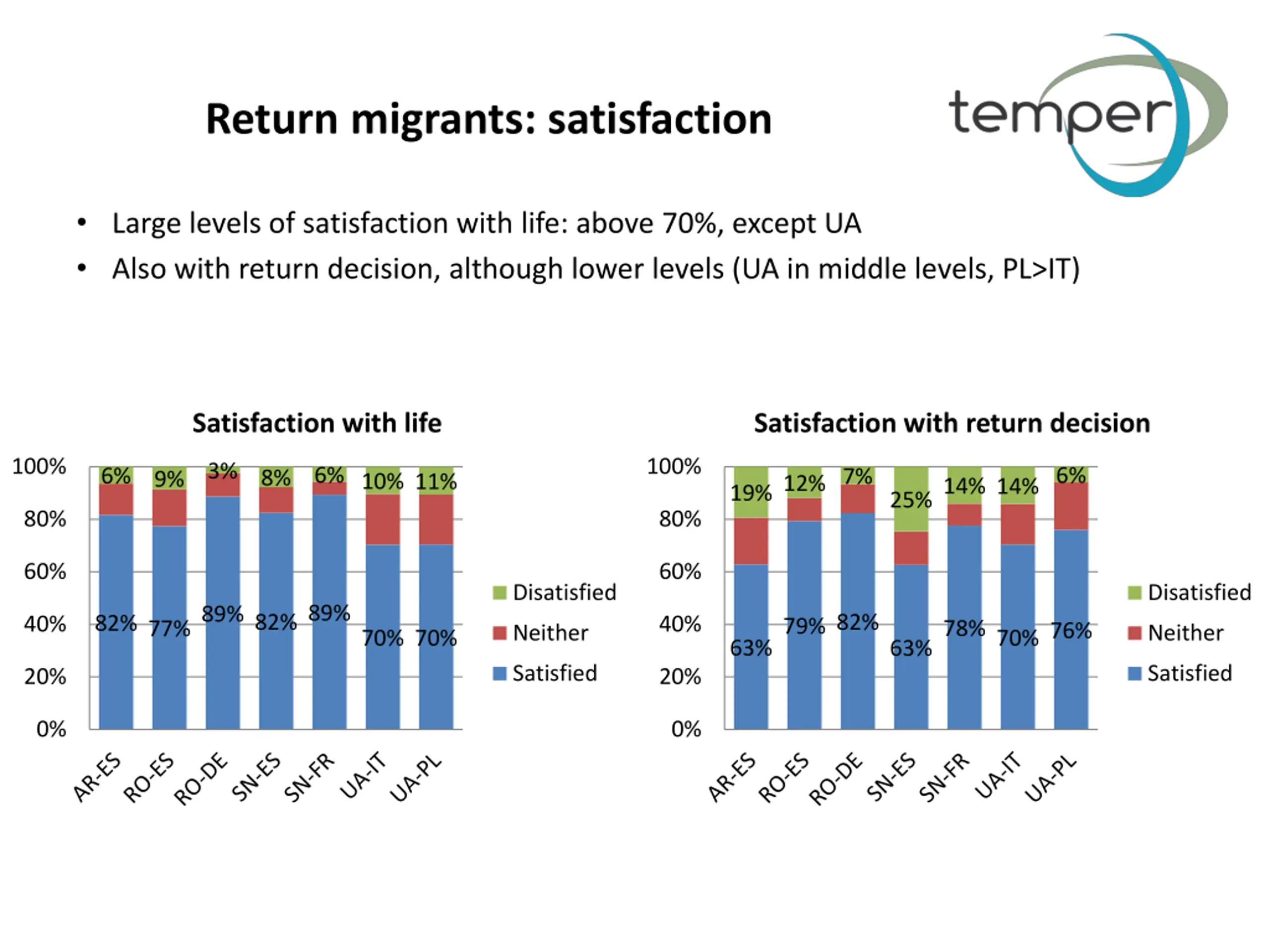 Return migrants: satisfaction

temper

• Large levels of satisfaction with life: above 70%, except UA
• Also with return decision, although lower levels (UA in middle levels, PL>IT)

Satisfaction with life

100%
80%
60%
40%
20%
0%

6% 9% 3% 8% 6% 10% 11%
82% 77% 89% 82% 89% 70% 70%

AR-ES RO-ES RO-DE SN-ES SN-FR UA-IT UA-PL

Disatisfied
Neither
Satisfied

Satisfaction with return decision

100%
80%
60%
40%
20%
0%

19% 12% 7% 25% 14% 14% 6%
63% 79% 82% 63% 78% 70% 76%

AR-ES RO-ES RO-DE SN-ES SN-FR UA-IT UA-PL

Disatisfied
Neither
Satisfied